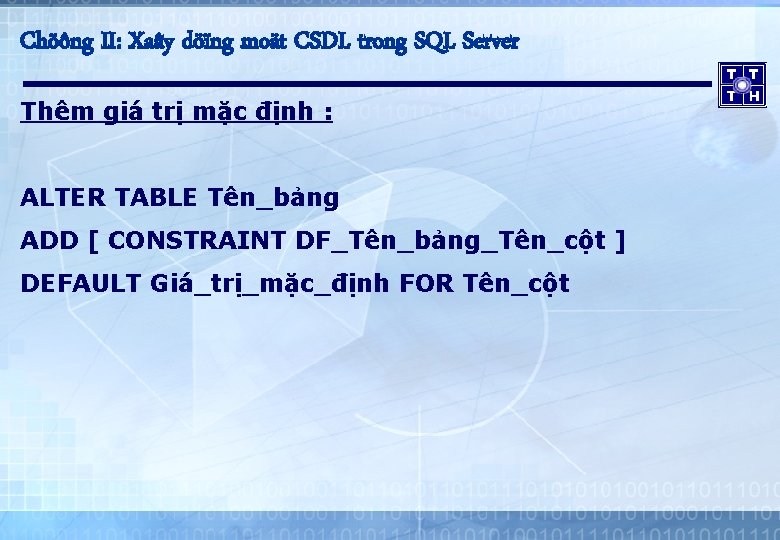 Chöông II: Xaây döïng moät CSDL trong SQL Server

T T T H

Thêm giá trị mặc định :

ALTER TABLE Tên_bảng

ADD [ CONSTRAINT DF_Tên_bảng_Tên_cột ]

DEFAULT Giá_trị_mặc_định FOR Tên_cột